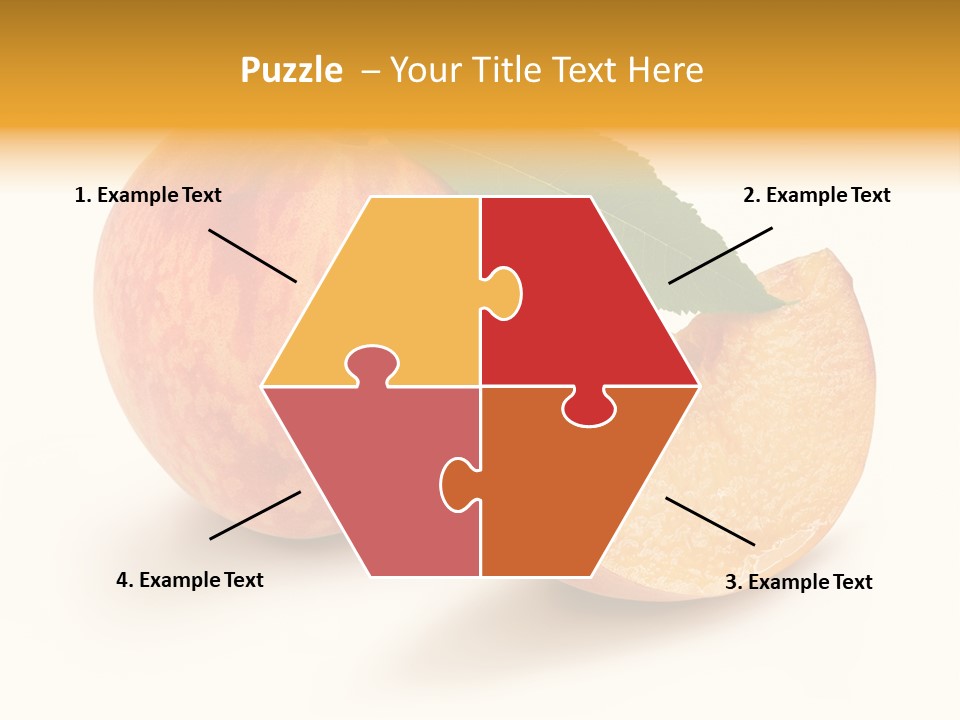 Puzzle – Your Title Text Here

1. Example Text

2. Example Text

4. Example Text

3. Example Text